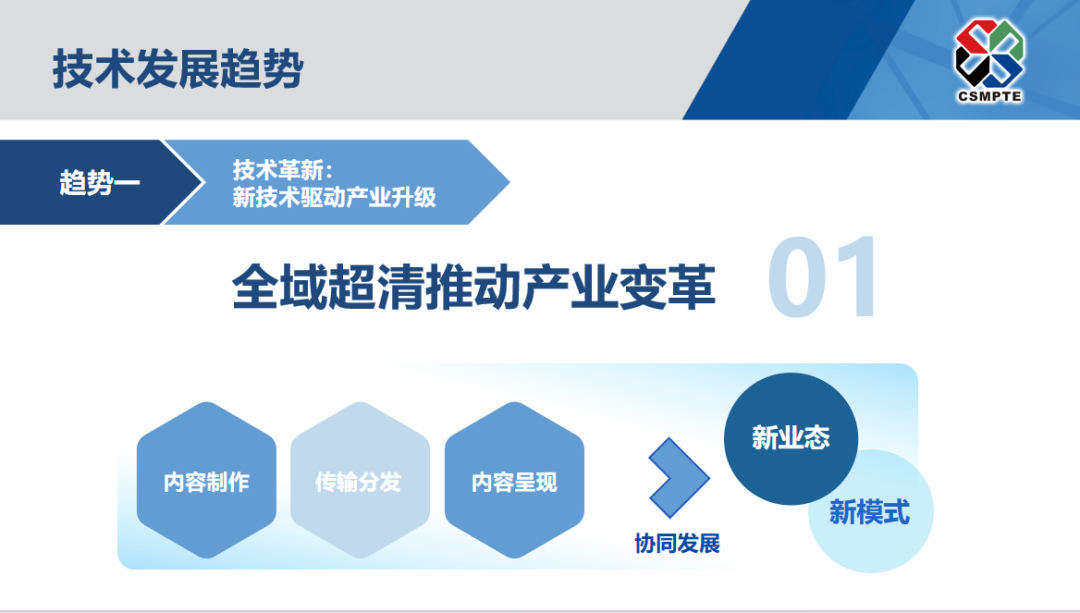 技术发展趋势

CSMPTE

趋势一

技术革新：
新技术驱动产业升级

全域超清推动产业变革

01

内容制作

传输分发

内容呈现

协同发展

新业态

新模式